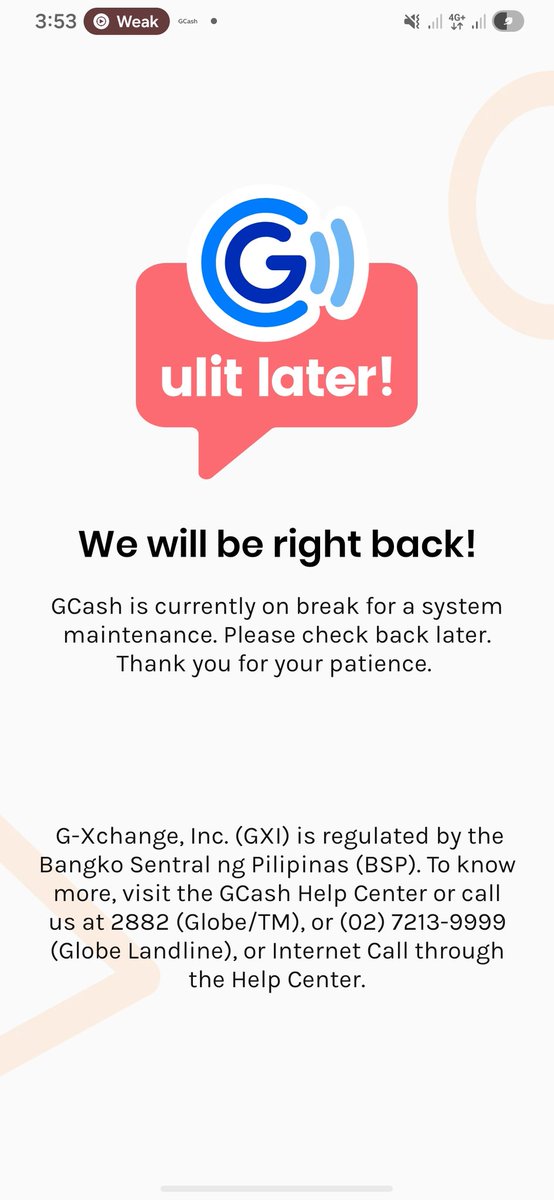 3:53 Weak GCash
4G+

G

ulit later!

We will be right back!

GCash is currently on break for a system maintenance. Please check back later. Thank you for your patience.

G-Xchange, Inc. (GXI) is regulated by the Bangko Sentral ng Pilipinas (BSP). To know more, visit the GCash Help Center or call us at 2882 (Globe/TM), or (02) 7213-9999 (Globe Landline), or Internet Call through the Help Center.